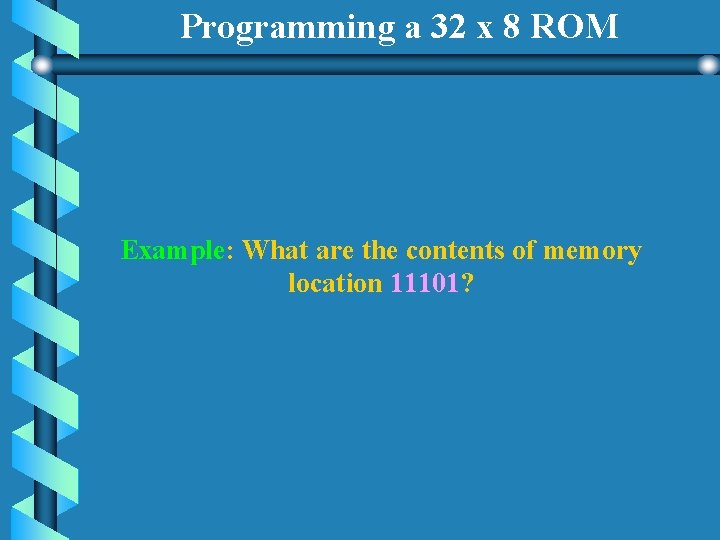 Programming a 32 x 8 ROM

Example: What are the contents of memory location 11101?